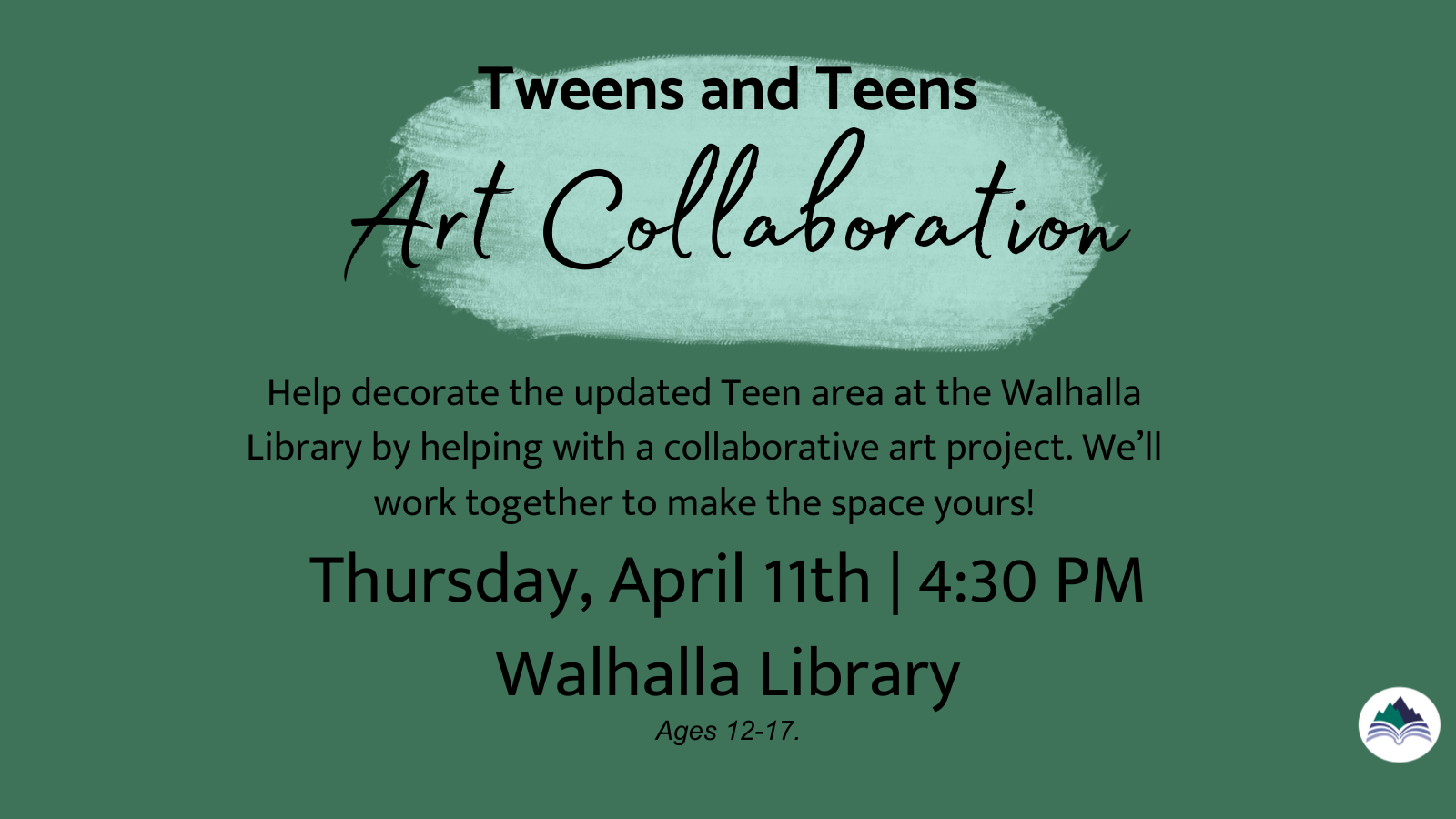 Tweens and Teens

Art Collaboration

Help decorate the updated Teen area at the Walhalla Library by helping with a collaborative art project. We'll work together to make the space yours!

Thursday, April 11th | 4:30 PM

Walhalla Library

Ages 12-17.